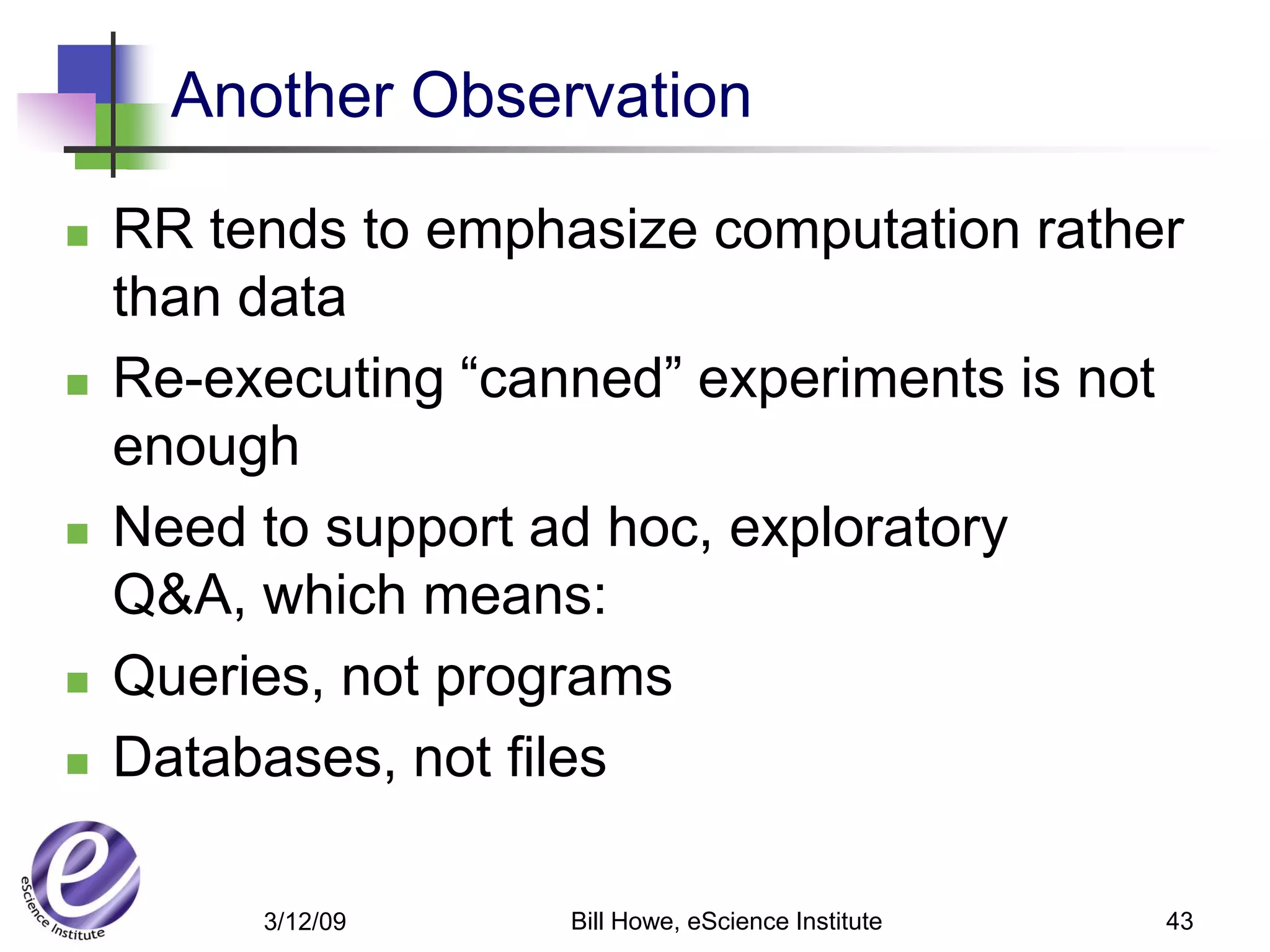 Another Observation

RR tends to emphasize computation rather than data

Re-executing “canned” experiments is not enough

Need to support ad hoc, exploratory Q&A, which means:

Queries, not programs

Databases, not files

eScience Institute

3/12/09

Bill Howe, eScience Institute

43